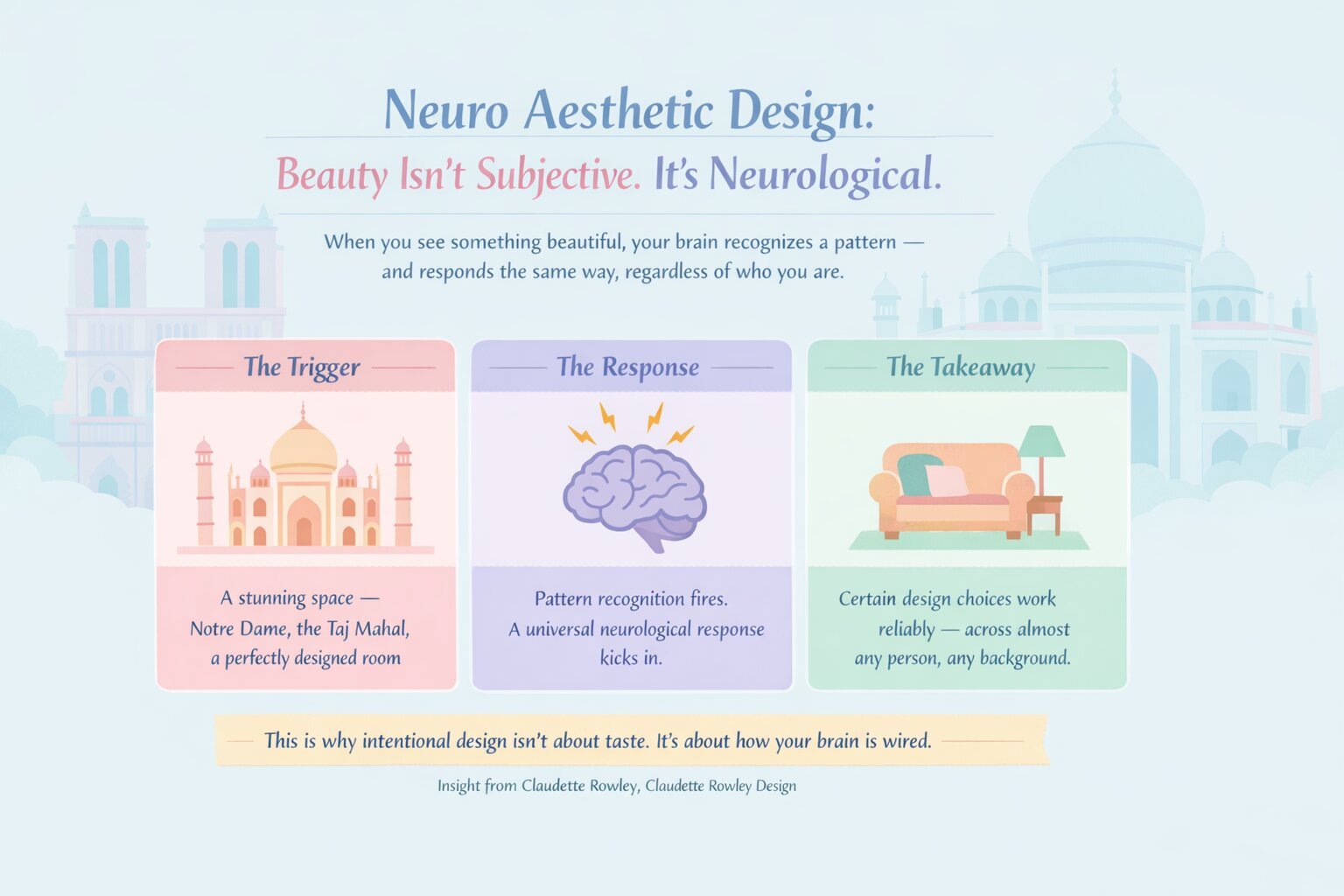 Neuro Aesthetic Design:
Beauty Isn't Subjective. It's Neurological.

When you see something beautiful, your brain recognizes a pattern — and responds the same way, regardless of who you are.

The Trigger

A stunning space — Notre Dame, the Taj Mahal, a perfectly designed room

The Response

Pattern recognition fires. A universal neurological response kicks in.

The Takeaway

Certain design choices work reliably — across almost any person, any background.

This is why intentional design isn't about taste. It's about how your brain is wired.

Insight from Claudette Rowley, Claudette Rowley Design